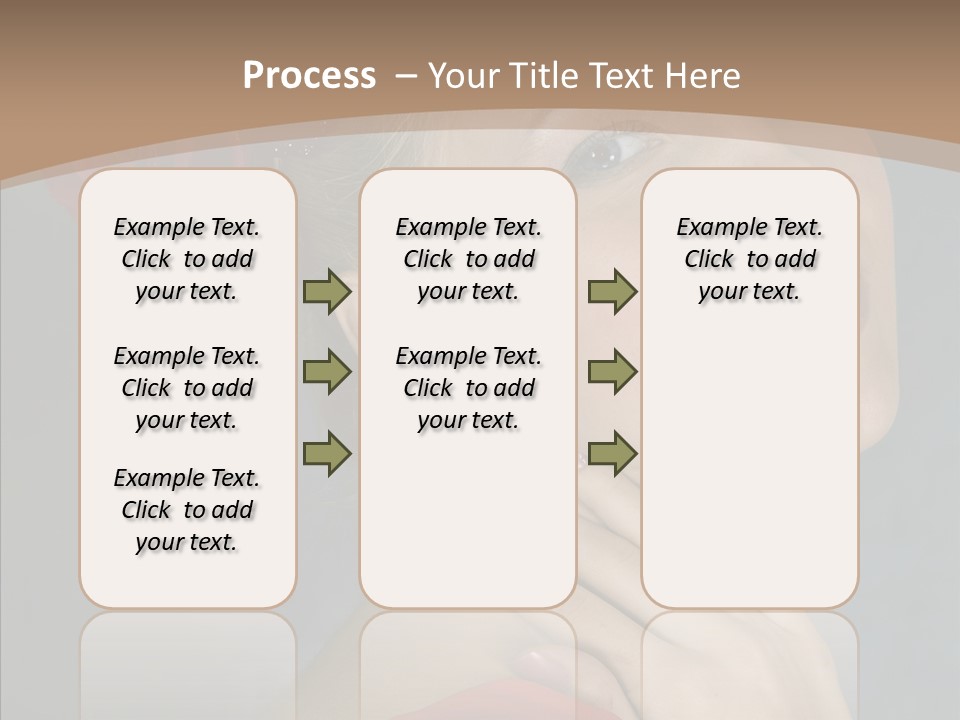 Process – Your Title Text Here

Example Text. Click to add your text.

Example Text. Click to add your text.

Example Text. Click to add your text.

Example Text. Click to add your text.

Example Text. Click to add your text.

Example Text. Click to add your text.